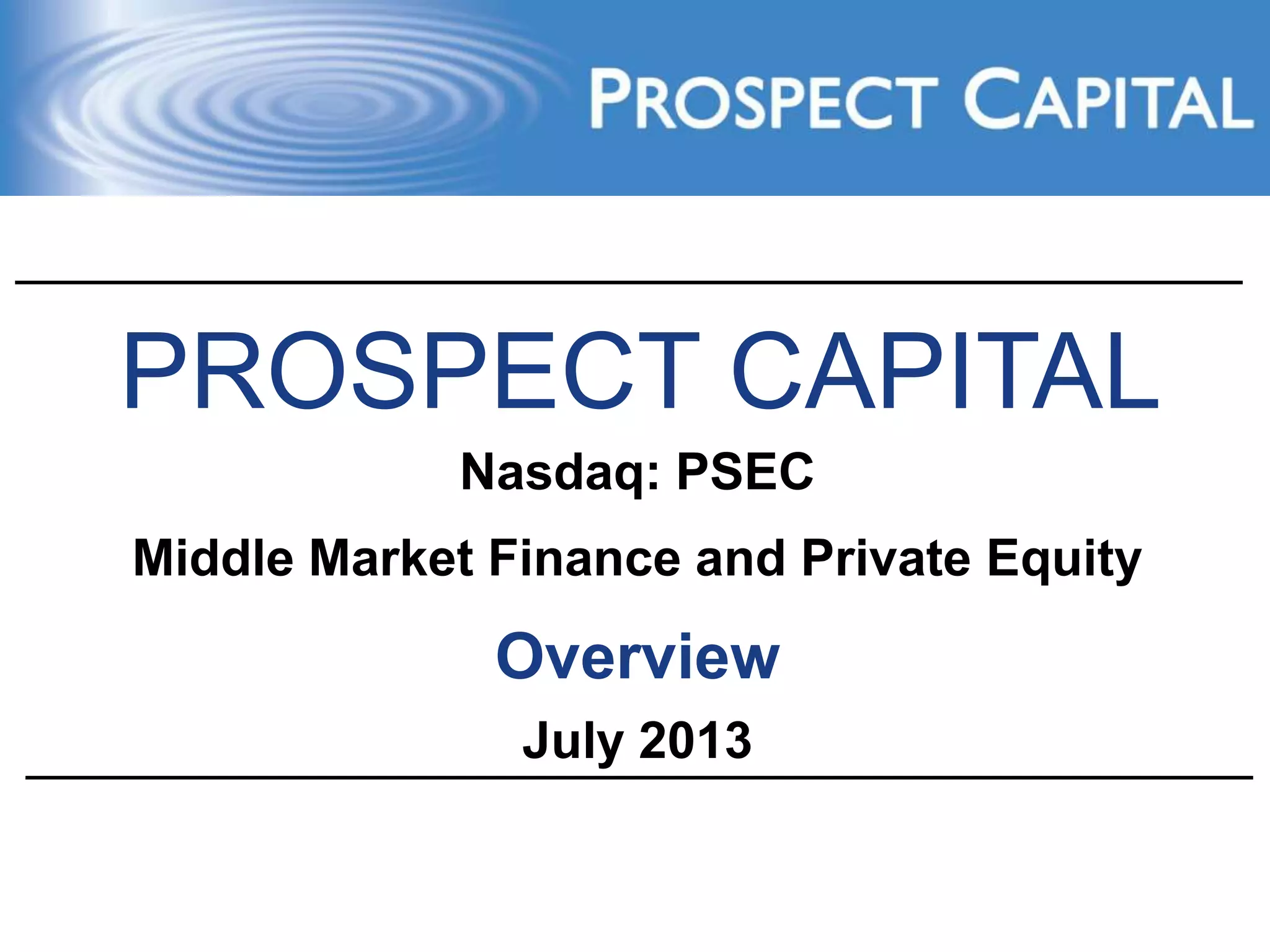 PROSPECT CAPITAL

PROSPECT CAPITAL

Nasdaq: PSEC

Middle Market Finance and Private Equity

Overview

July 2013